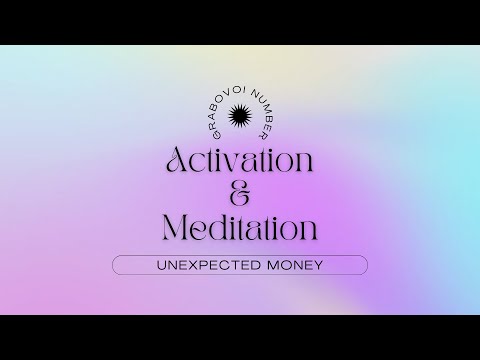 GRABOVOI NUMBER

Activation
&
Meditation

UNEXPECTED MONEY